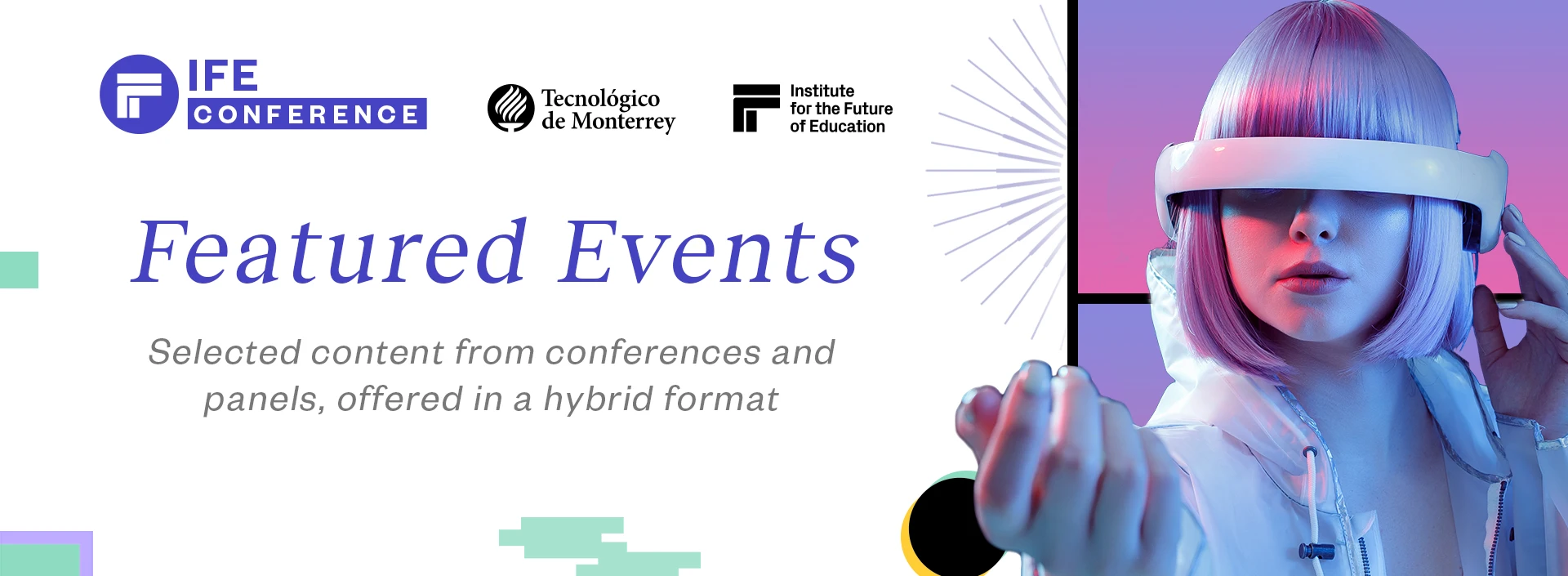 IFE CONFERENCE

Tecnológico de Monterrey

Institute for the Future of Education

Featured Events

Selected content from conferences and panels, offered in a hybrid format